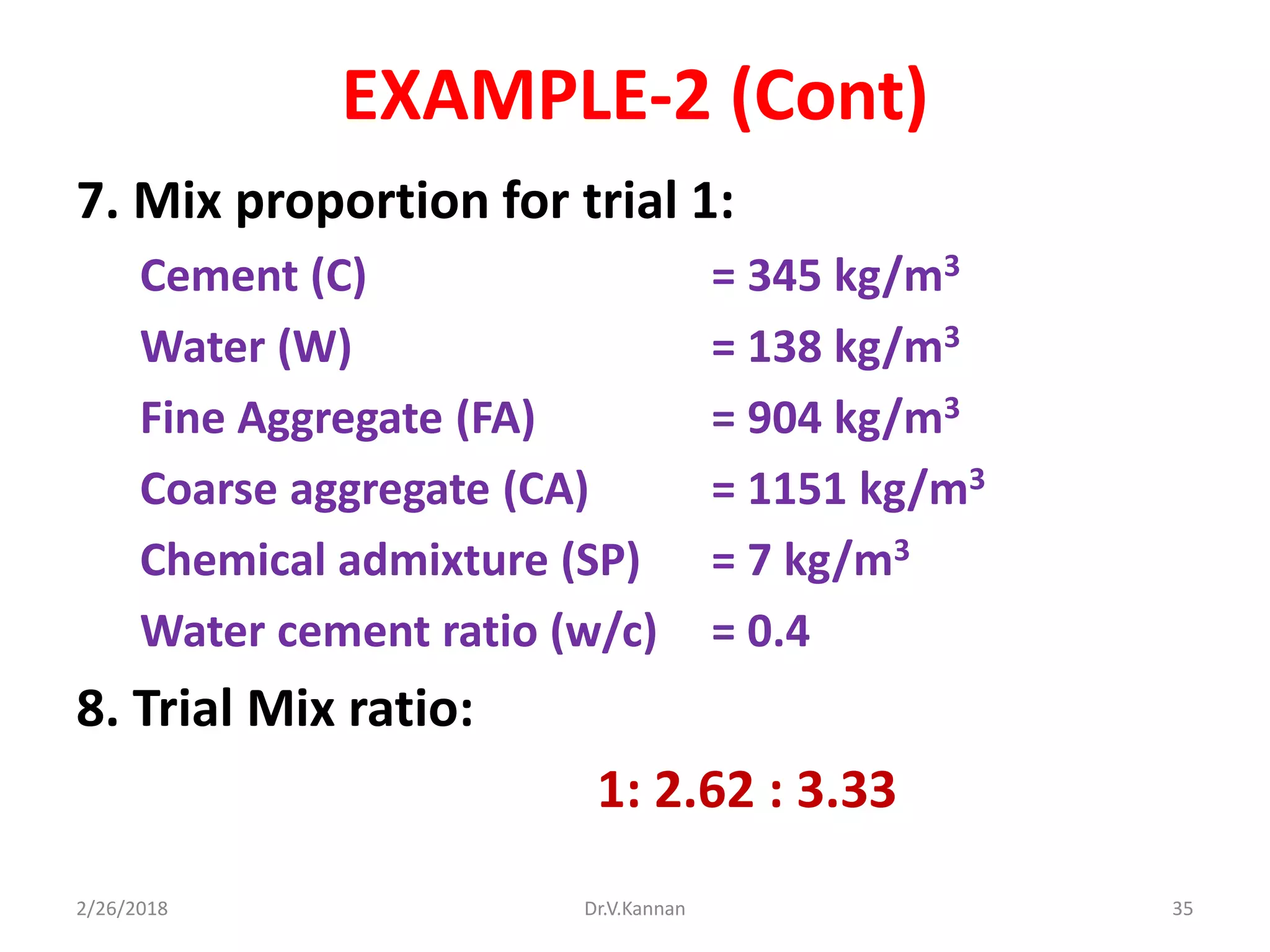 EXAMPLE-2 (Cont)

7. Mix proportion for trial 1:

Cement (C) = 345 kg/m$^3$
Water (W) = 138 kg/m$^3$
Fine Aggregate (FA) = 904 kg/m$^3$
Coarse aggregate (CA) = 1151 kg/m$^3$
Chemical admixture (SP) = 7 kg/m$^3$
Water cement ratio (w/c) = 0.4

8. Trial Mix ratio:

1: 2.62 : 3.33

2/26/2018 Dr.V.Kannan 35